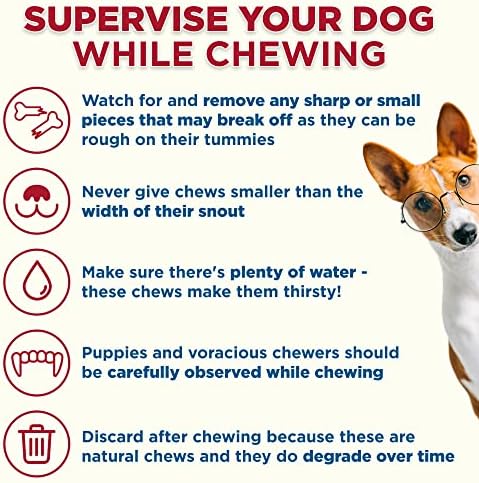 SUPERVISE YOUR DOG WHILE CHEWING

Watch for and remove any sharp or small pieces that may break off as they can be rough on their tummies

Never give chews smaller than the width of their snout

Make sure there's plenty of water - these chews make them thirsty!

Puppies and voracious chewers should be carefully observed while chewing

Discard after chewing because these are natural chews and they do degrade over time